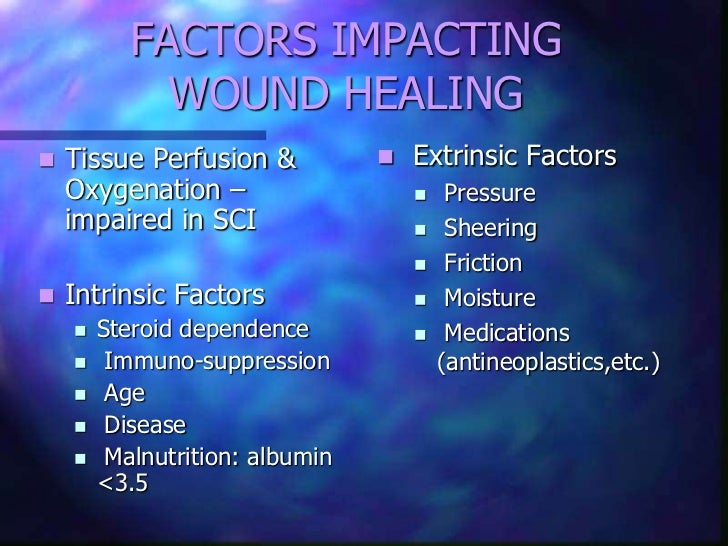 FACTORS IMPACTING WOUND HEALING

- Tissue Perfusion & Oxygenation – impaired in SCI

- Intrinsic Factors
  - Steroid dependence
  - Immuno-suppression
  - Age
  - Disease
  - Malnutrition: albumin <3.5

- Extrinsic Factors
  - Pressure
  - Sheering
  - Friction
  - Moisture
  - Medications (antineoplastics,etc.)